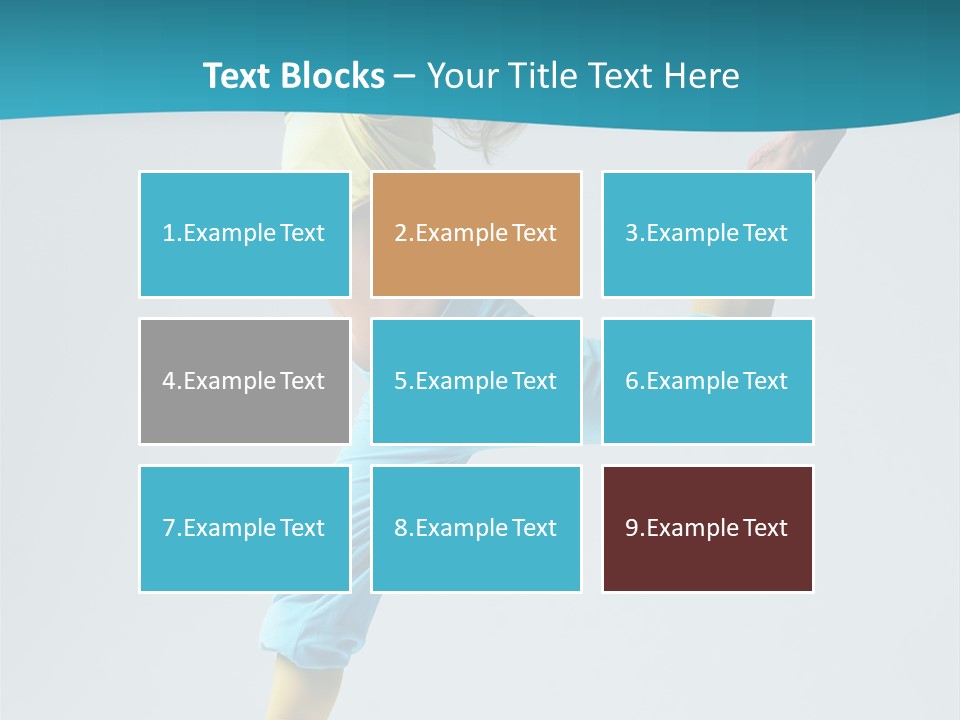 Text Blocks – Your Title Text Here

1.Example Text

2.Example Text

3.Example Text

4.Example Text

5.Example Text

6.Example Text

7.Example Text

8.Example Text

9.Example Text